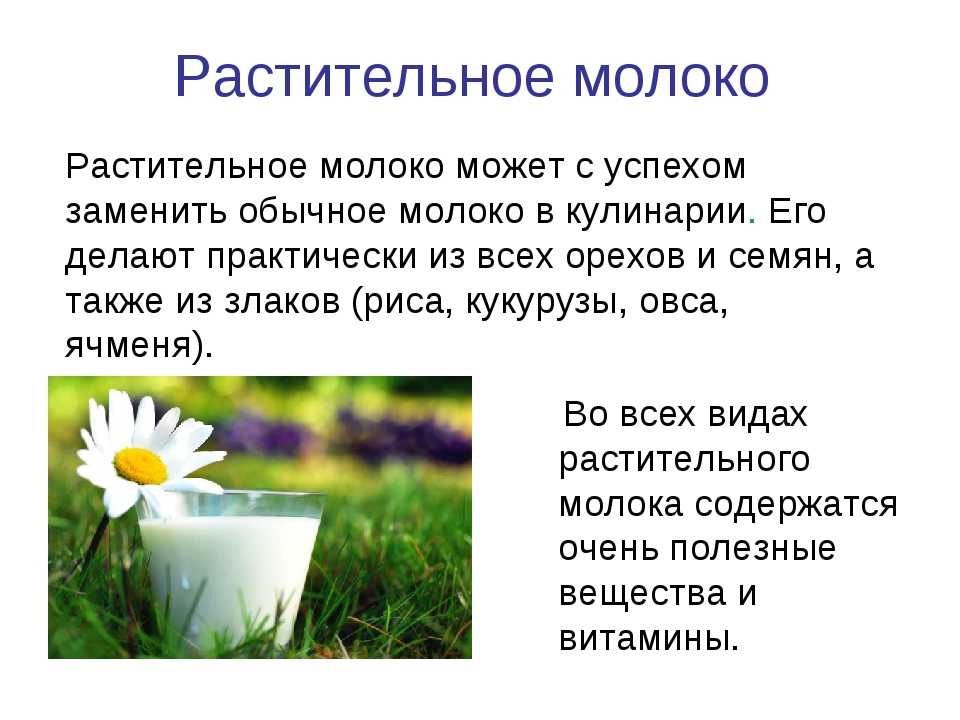 Растительное молоко

Растительное молоко может с успехом заменить обычное молоко в кулинарии. Его делают практически из всех орехов и семян, а также из злаков (риса, кукурузы, овса, ячменя).

Во всех видах растительного молока содержатся очень полезные вещества и витамины.